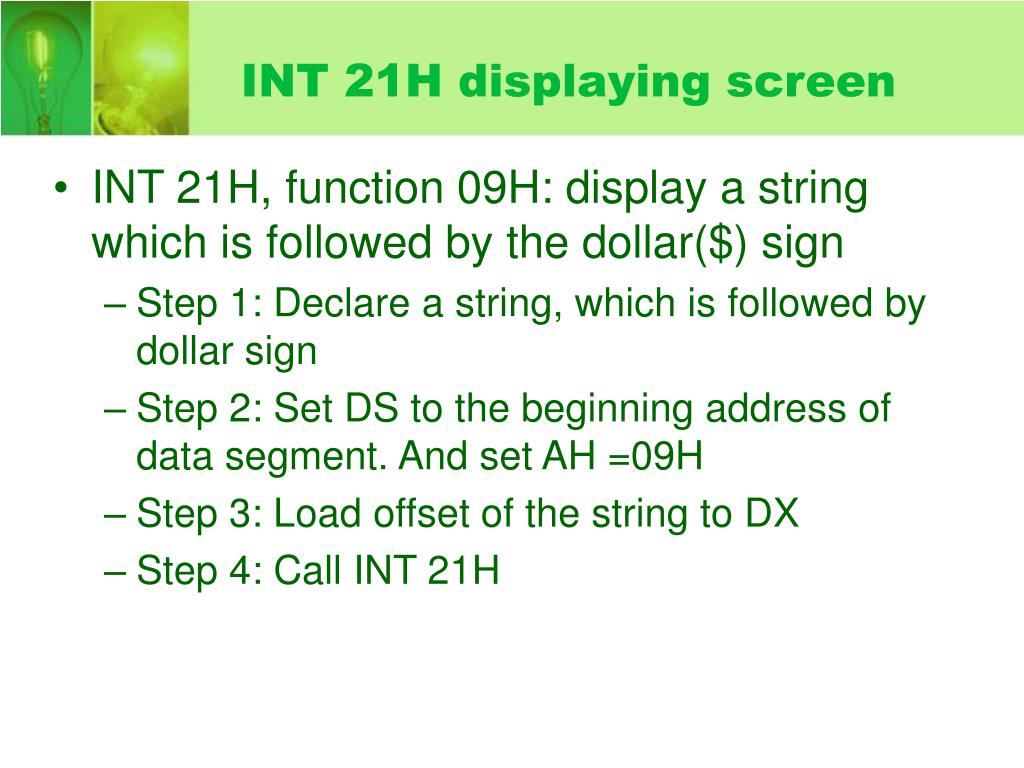 INT 21H displaying screen

• INT 21H, function 09H: display a string which is followed by the dollar(\$) sign
– Step 1: Declare a string, which is followed by dollar sign
– Step 2: Set DS to the beginning address of data segment. And set AH =09H
– Step 3: Load offset of the string to DX
– Step 4: Call INT 21H